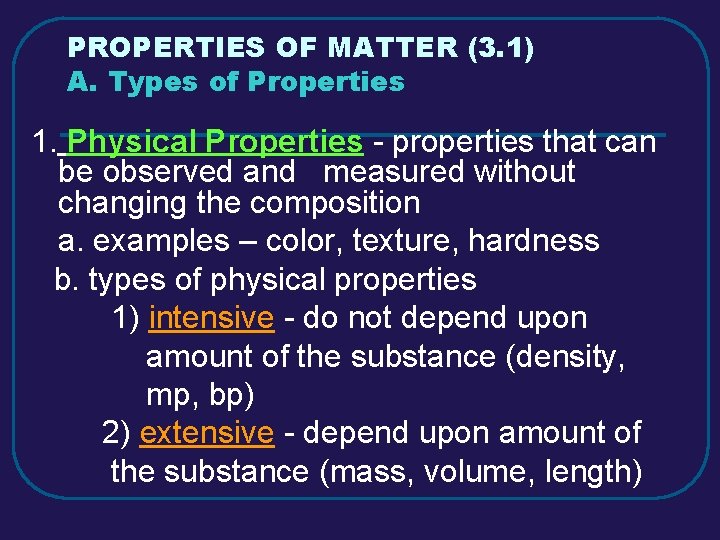 PROPERTIES OF MATTER (3.1)
A. Types of Properties

1. Physical Properties - properties that can be observed and measured without changing the composition

a. examples – color, texture, hardness

b. types of physical properties

1) intensive - do not depend upon amount of the substance (density, mp, bp)

2) extensive - depend upon amount of the substance (mass, volume, length)